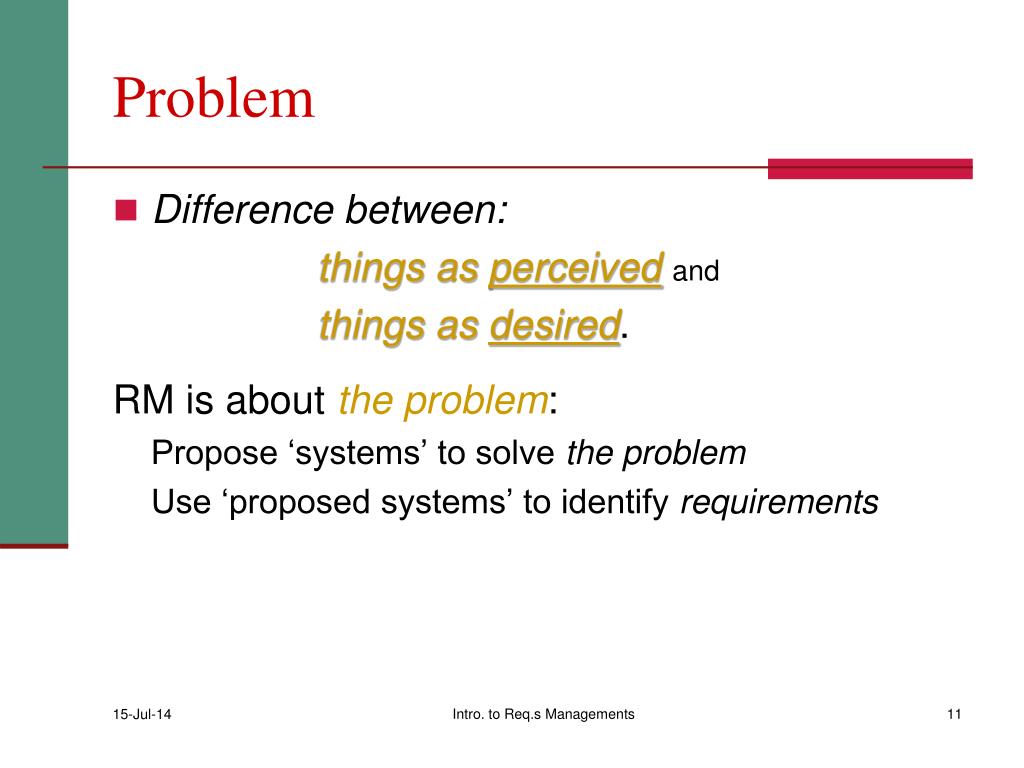 Problem

Difference between:

things as perceived and

things as desired.

RM is about the problem:

Propose ‘systems’ to solve the problem

Use ‘proposed systems’ to identify requirements

15-Jul-14

Intro. to Req.s Managements

11